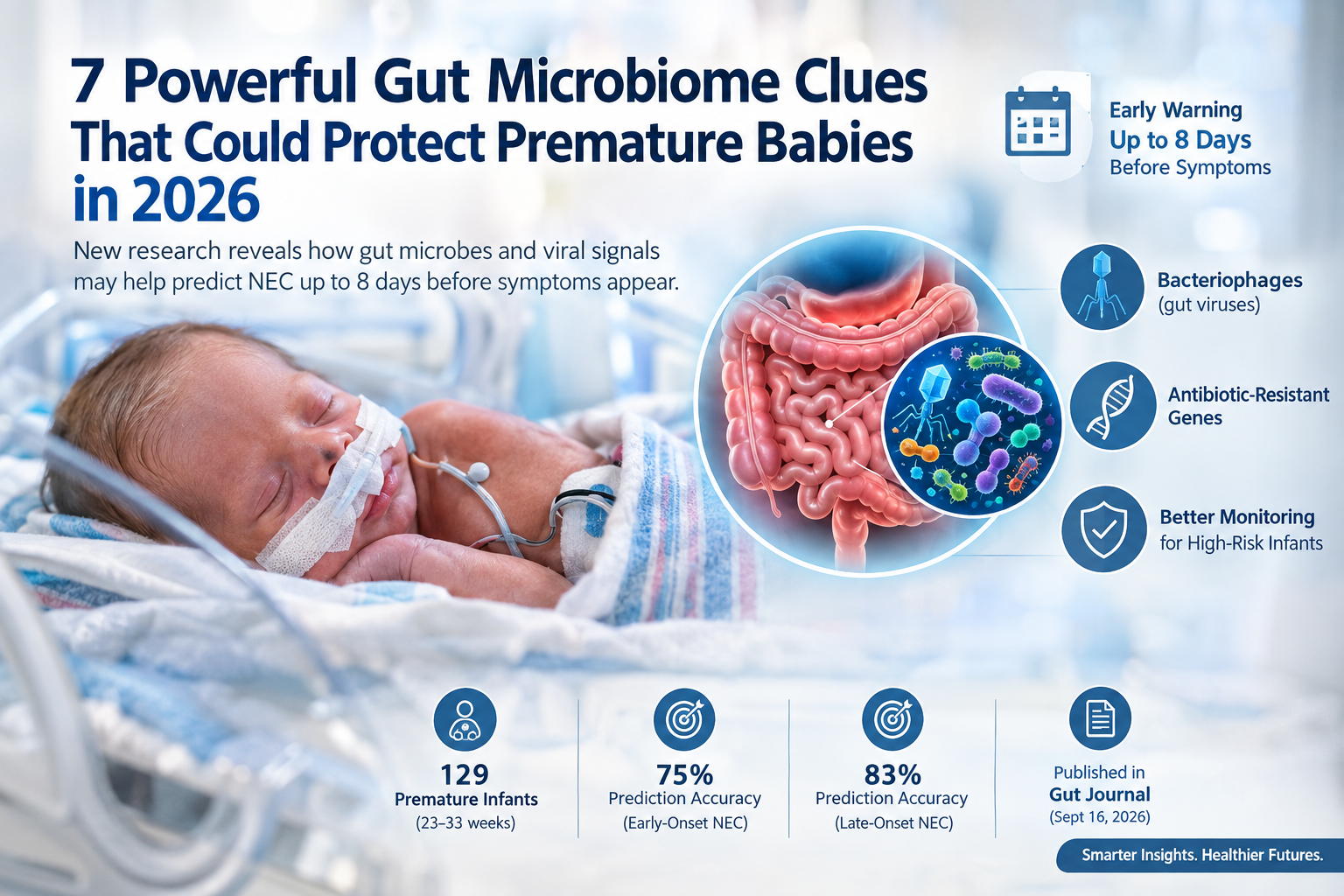 7 Powerful Gut Microbiome Clues That Could Protect Premature Babies in 2026

New research reveals how gut microbes and viral signals may help predict NEC up to 8 days before symptoms appear.

Early Warning
Up to 8 Days
Before Symptoms

Bacteriophages
(gut viruses)

Antibiotic-Resistant Genes

Better Monitoring for High-Risk Infants

129
Premature Infants
(23–33 weeks)

75%
Prediction Accuracy
(Early-Onset NEC)

83%
Prediction Accuracy
(Late-Onset NEC)

Published in
Gut Journal
(Sept 16, 2026)

Smarter Insights. Healthier Futures.